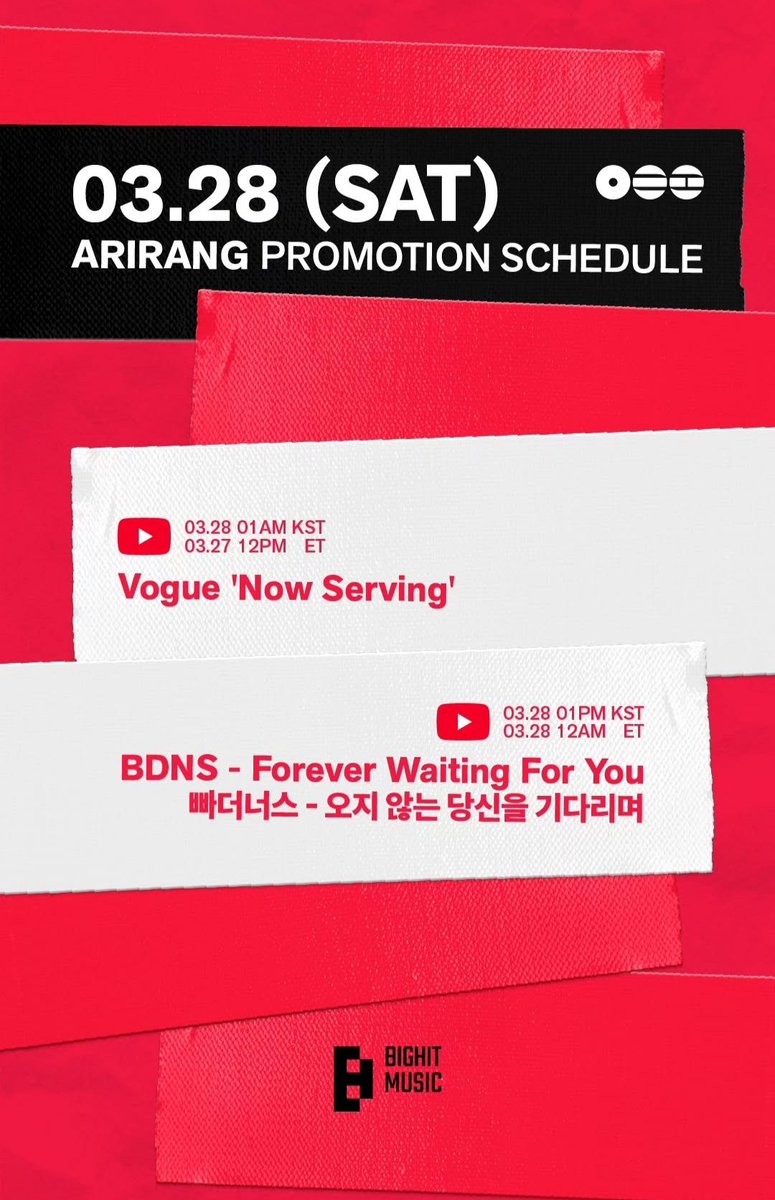 03.28 (SAT)
ARIRANG PROMOTION SCHEDULE

03.28 01AM KST
03.27 12PM ET

Vogue 'Now Serving'

03.28 01PM KST
03.28 12AM ET

BDNS - Forever Waiting For You
빠더너스 - 오지 않는 당신을 기다리며

BIGHIT MUSIC